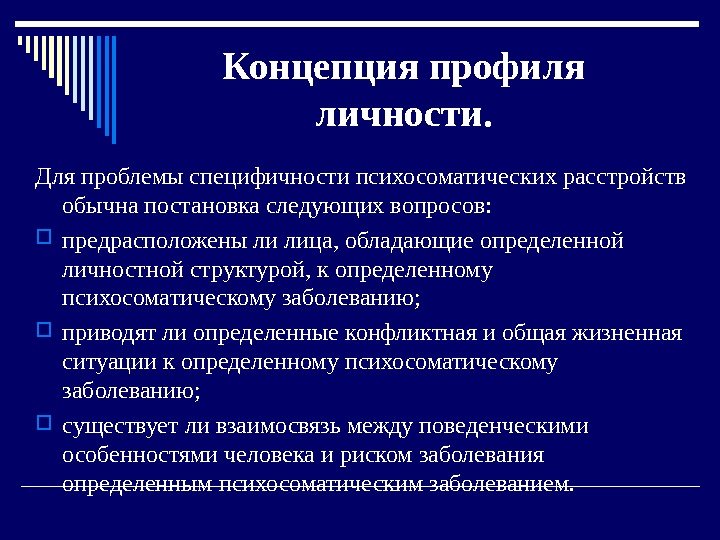 Концепция профиля личности.

Для проблемы специфичности психосоматических расстройств обычна постановка следующих вопросов:

предрасположены ли лица, обладающие определенной личностной структурой, к определенному психосоматическому заболеванию;

приводят ли определенные конфликтная и общая жизненная ситуации к определенному психосоматическому заболеванию;

существует ли взаимосвязь между поведенческими особенностями человека и риском заболевания определенным психосоматическим заболеванием.